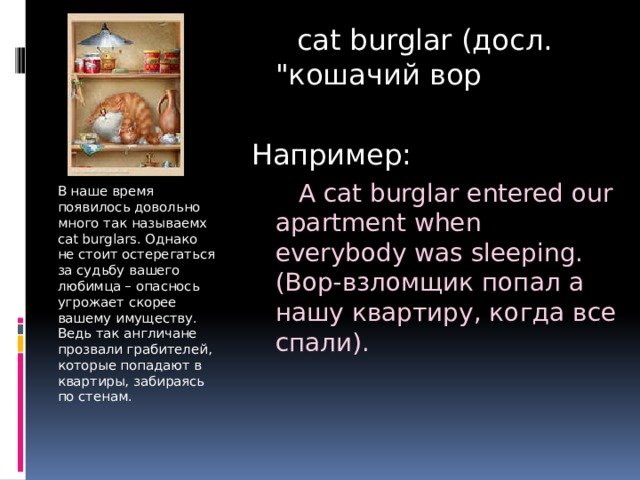 cat burglar (досл. "кошачий вор

Например:

A cat burglar entered our apartment when everybody was sleeping. (Вор-взломщик попал а нашу квартиру, когда все спали).

В наше время появилось довольно много так называемх cat burglars. Однако не стоит остерегаться за судьбу вашего любимца – опаснось угрожает скорее вашему имуществу. Ведь так англичане прозвали грабителей, которые попадают в квартиры, забираясь по стенам.